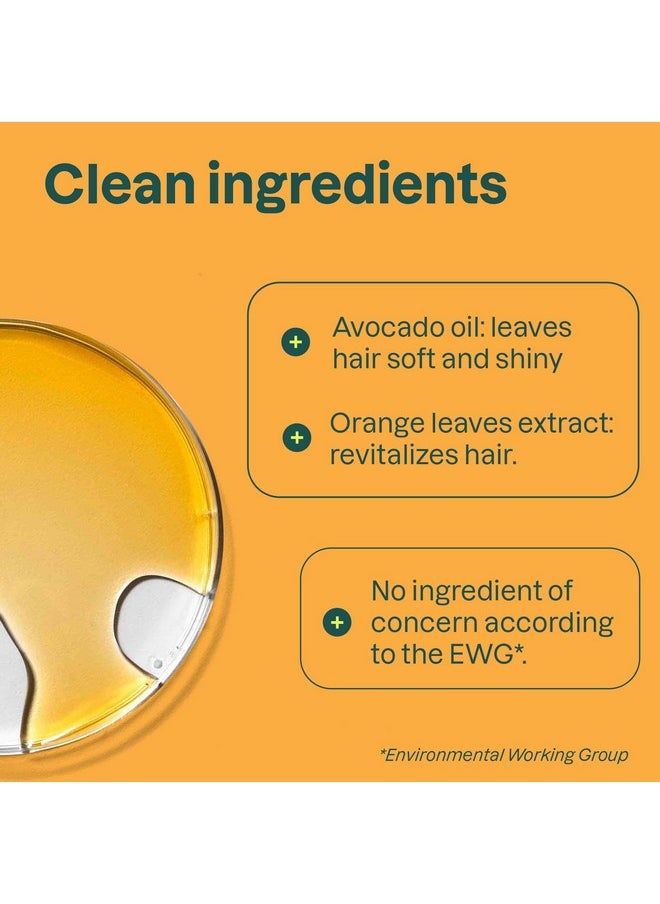 Clean ingredients

+ Avocado oil: leaves hair soft and shiny

+ Orange leaves extract: revitalizes hair.

+ No ingredient of concern according to the EWG*.

*Environmental Working Group